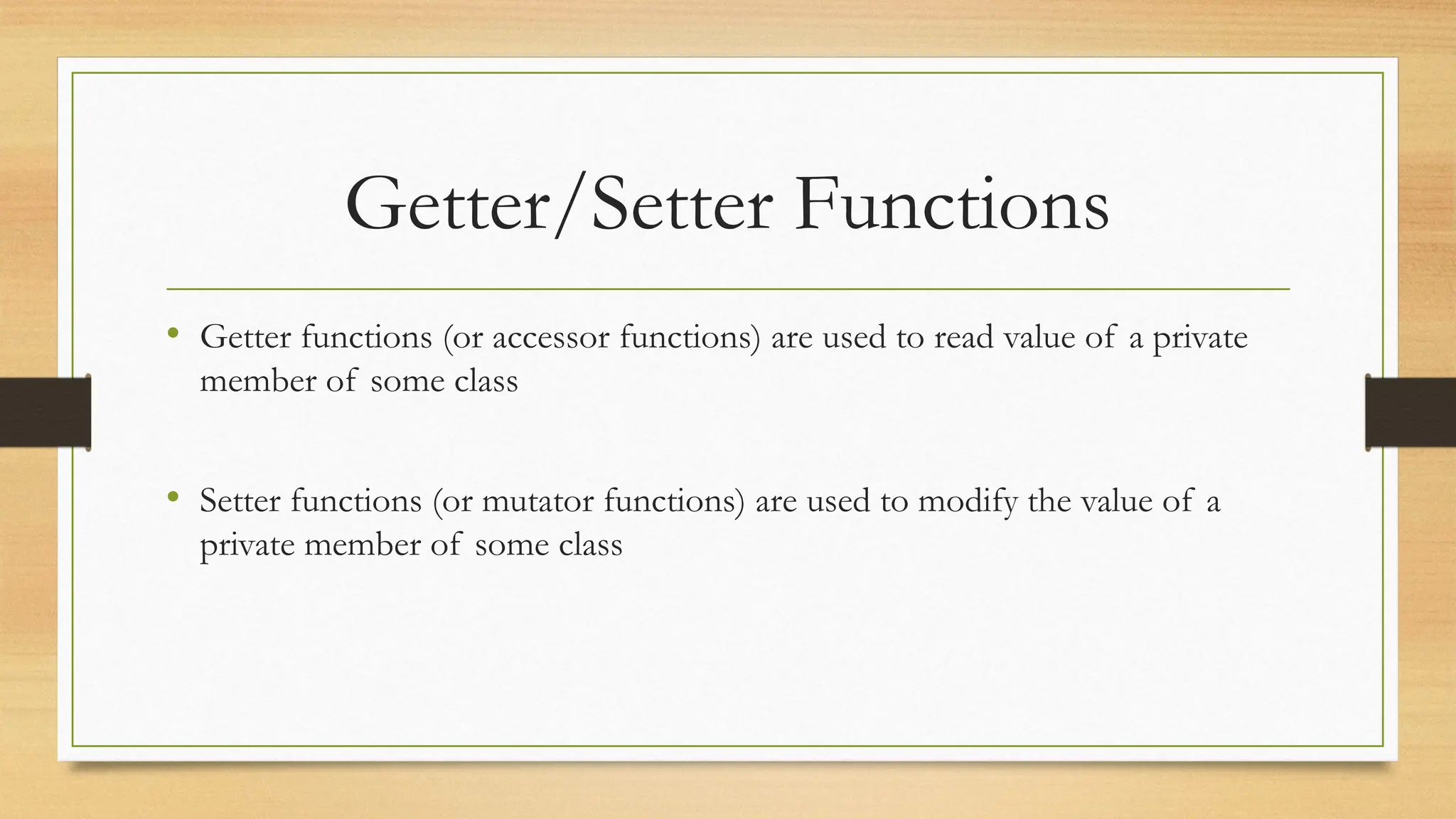 Getter/Setter Functions

• Getter functions (or accessor functions) are used to read value of a private member of some class

• Setter functions (or mutator functions) are used to modify the value of a private member of some class